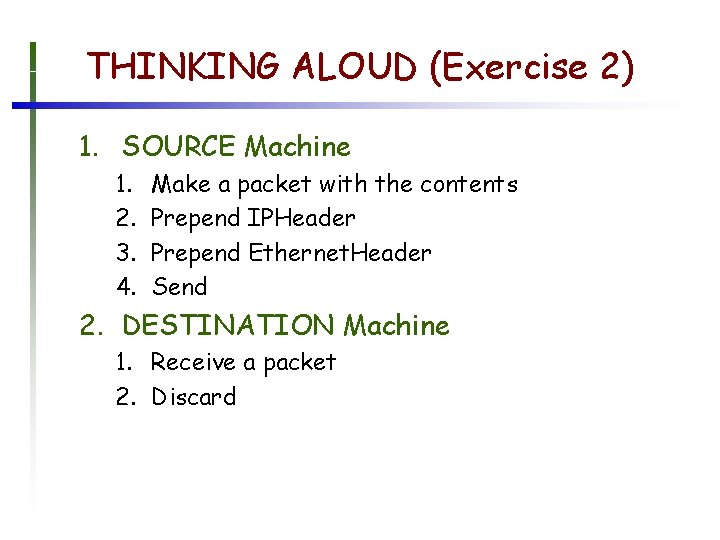 THINKING ALOUD (Exercise 2)

1. SOURCE Machine
   1. Make a packet with the contents
   2. Prepend IPHeader
   3. Prepend EthernetHeader
   4. Send
2. DESTINATION Machine
   1. Receive a packet
   2. Discard